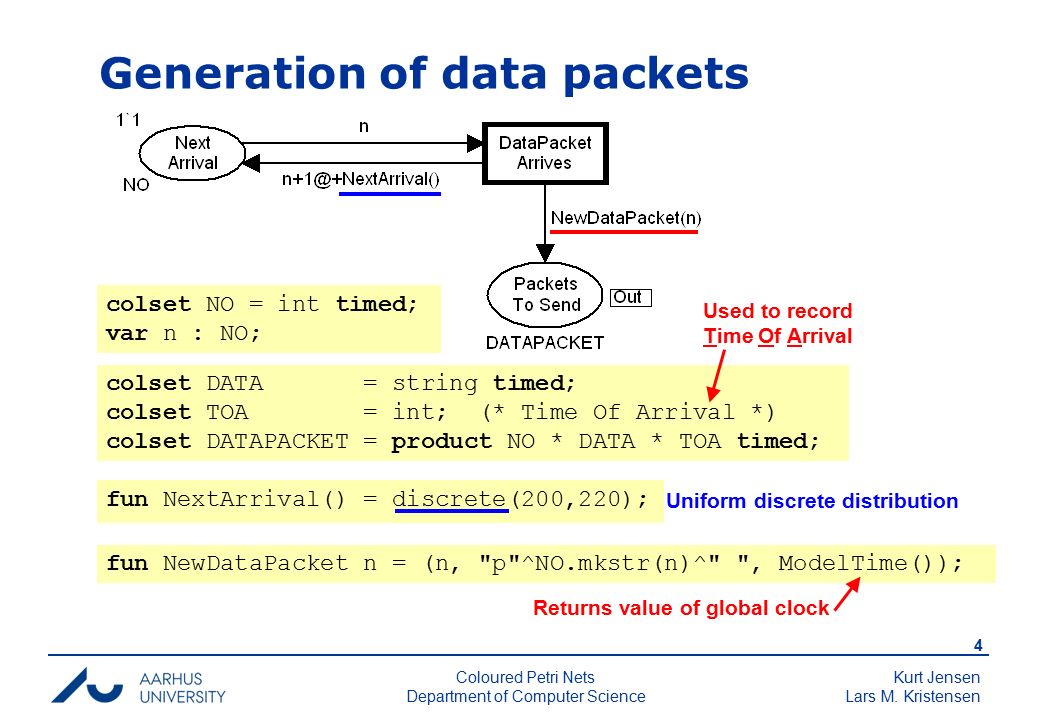 Generation of data packets

1`1

Next Arrival

NO

n

n+1@+NextArrival()

DataPacket Arrives

NewDataPacket(n)

Packets To Send

Out

DATAPACKET

colset NO = int timed;
var n : NO;

Used to record Time Of Arrival

colset DATA = string timed;
colset TOA = int; (* Time Of Arrival *)
colset DATAPACKET = product NO * DATA * TOA timed;

fun NextArrival() = discrete(200,220);

Uniform discrete distribution

fun NewDataPacket n = (n, "p"^NO.mkstr(n)^" ", ModelTime());

Returns value of global clock

4

AARHUS UNIVERSITY

Coloured Petri Nets
Department of Computer Science

Kurt Jensen
Lars M. Kristensen